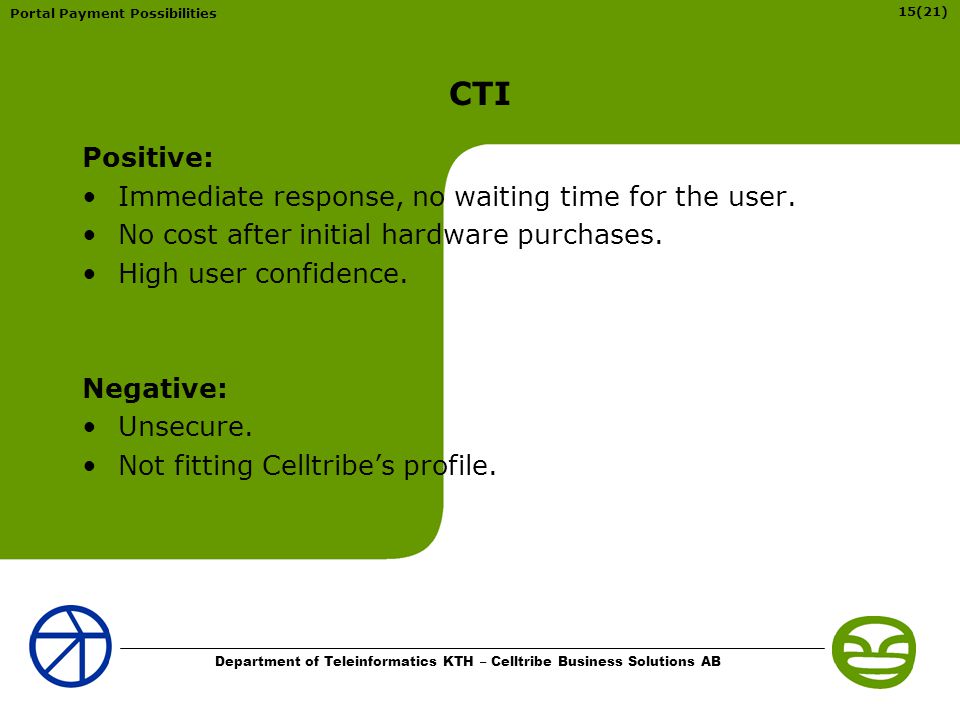 Portal Payment Possibilities

15(21)

CTI

Positive:

• Immediate response, no waiting time for the user.
• No cost after initial hardware purchases.
• High user confidence.

Negative:

• Unsecure.
• Not fitting Celltribe's profile.

Department of Teleinformatics KTH – Celltribe Business Solutions AB